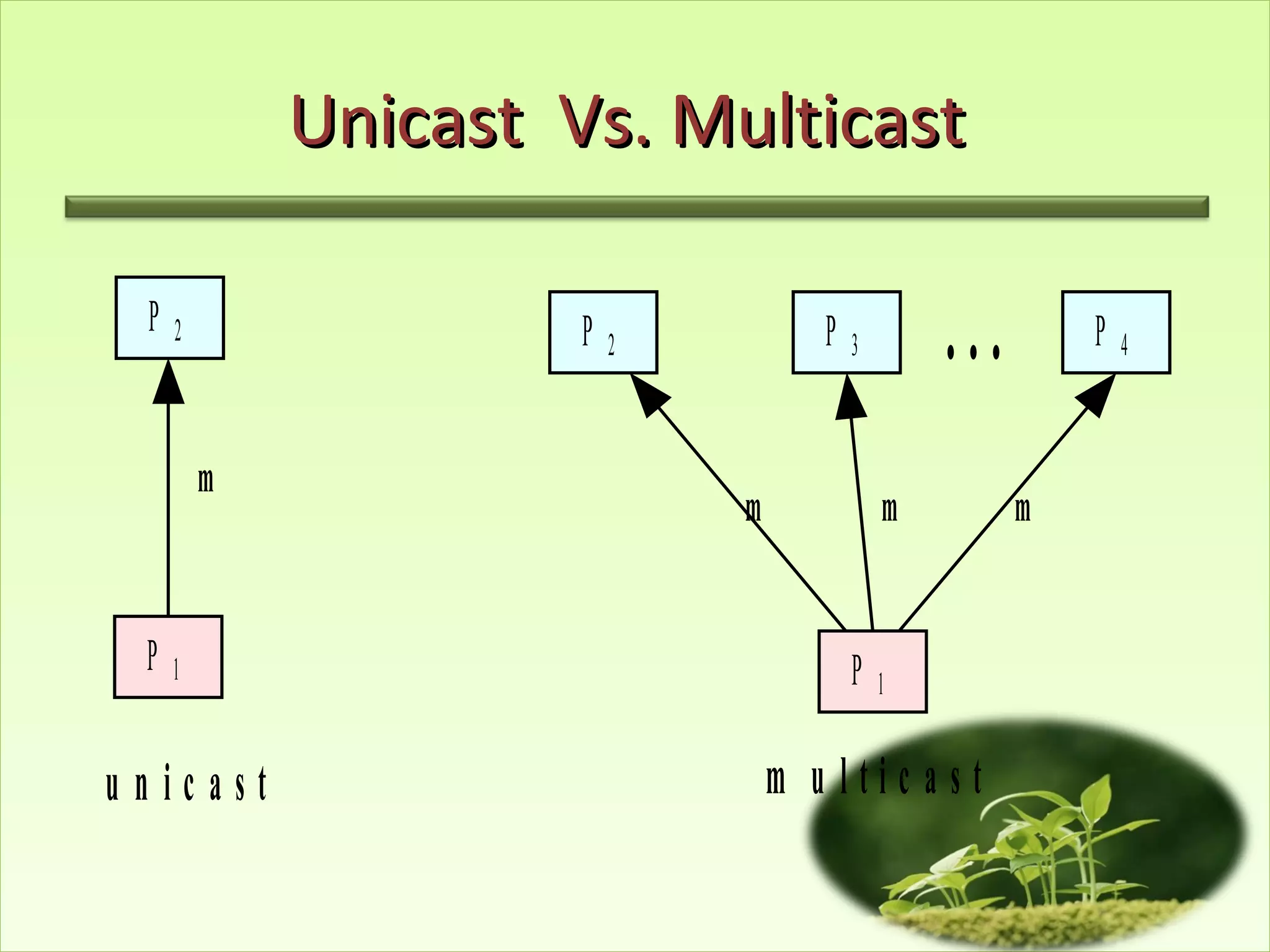 Unicast Vs. Multicast

$P_2$

m

$P_1$

unicast

$P_2$

$P_3$

...

$P_4$

m

m

m

$P_1$

multicast